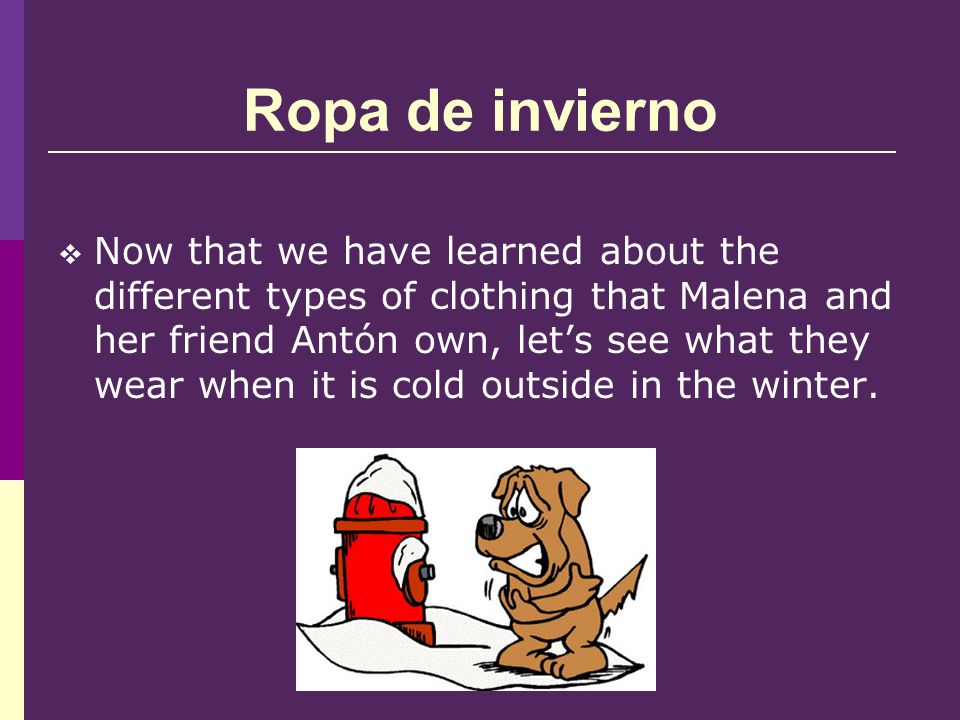 Ropa de invierno

❖ Now that we have learned about the different types of clothing that Malena and her friend Antón own, let's see what they wear when it is cold outside in the winter.